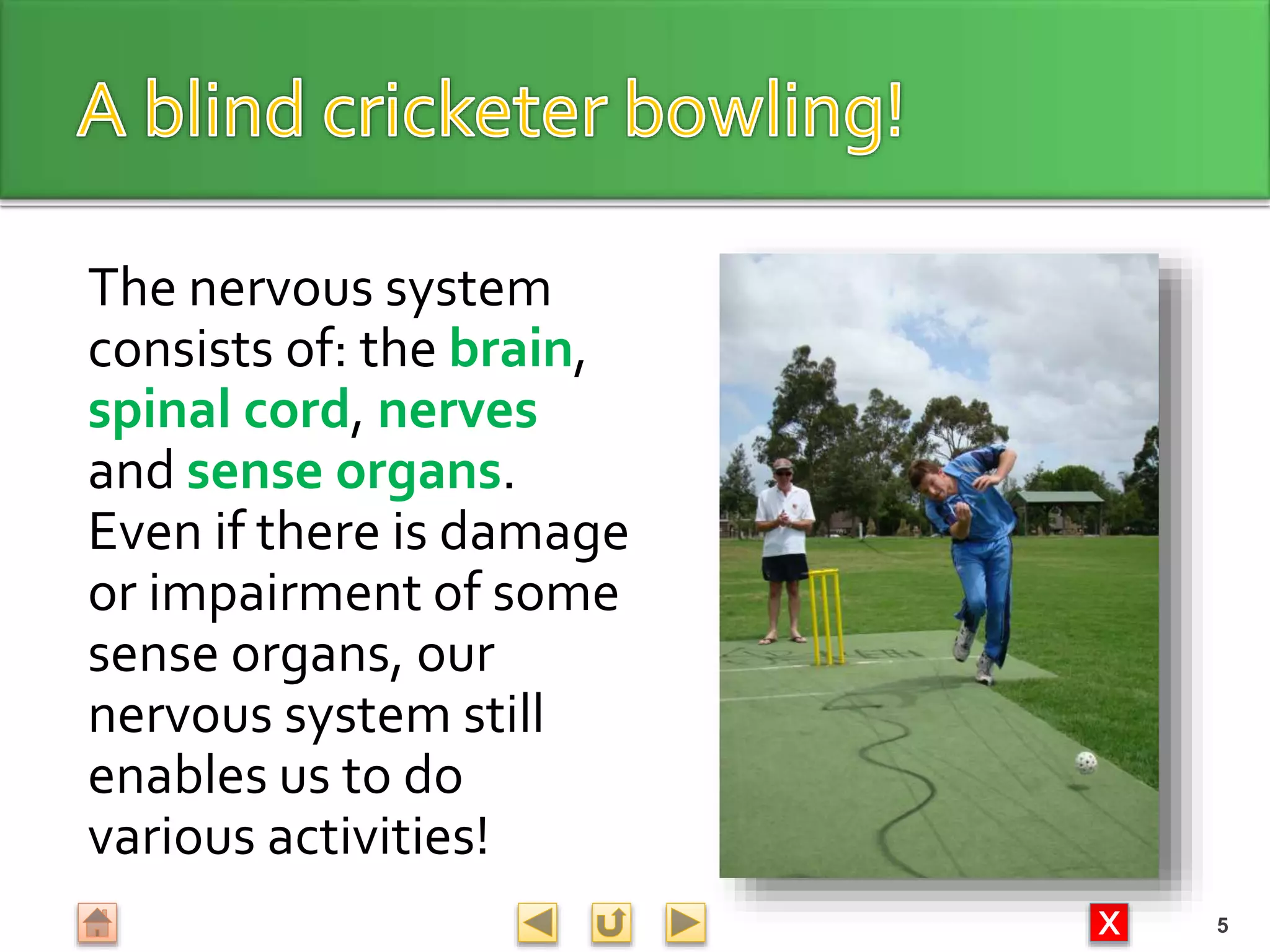 A blind cricketer bowling!

The nervous system consists of: the brain, spinal cord, nerves and sense organs. Even if there is damage or impairment of some sense organs, our nervous system still enables us to do various activities!

X

5